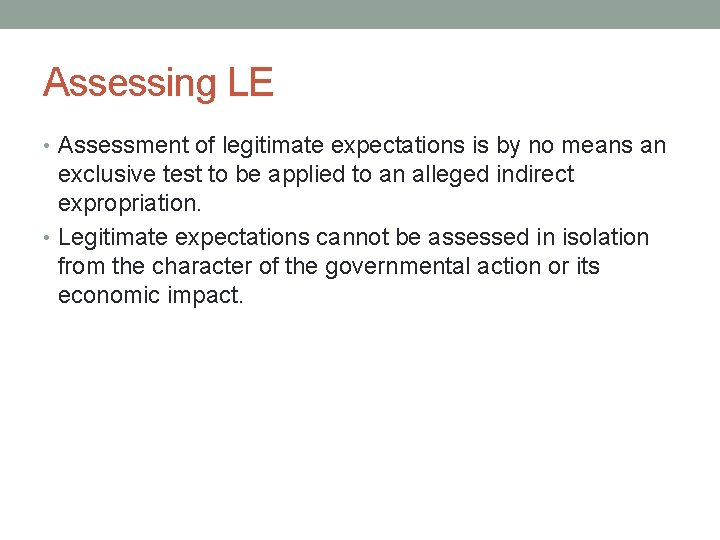 Assessing LE

• Assessment of legitimate expectations is by no means an exclusive test to be applied to an alleged indirect expropriation.
• Legitimate expectations cannot be assessed in isolation from the character of the governmental action or its economic impact.